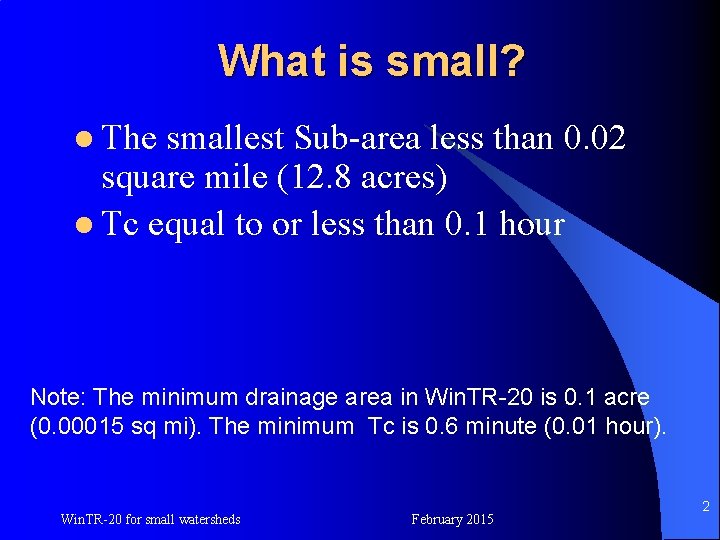 What is small?

- The smallest Sub-area less than 0.02 square mile (12.8 acres)
- Tc equal to or less than 0.1 hour

Note: The minimum drainage area in WinTR-20 is 0.1 acre (0.00015 sq mi). The minimum Tc is 0.6 minute (0.01 hour).

WinTR-20 for small watersheds

February 2015

2